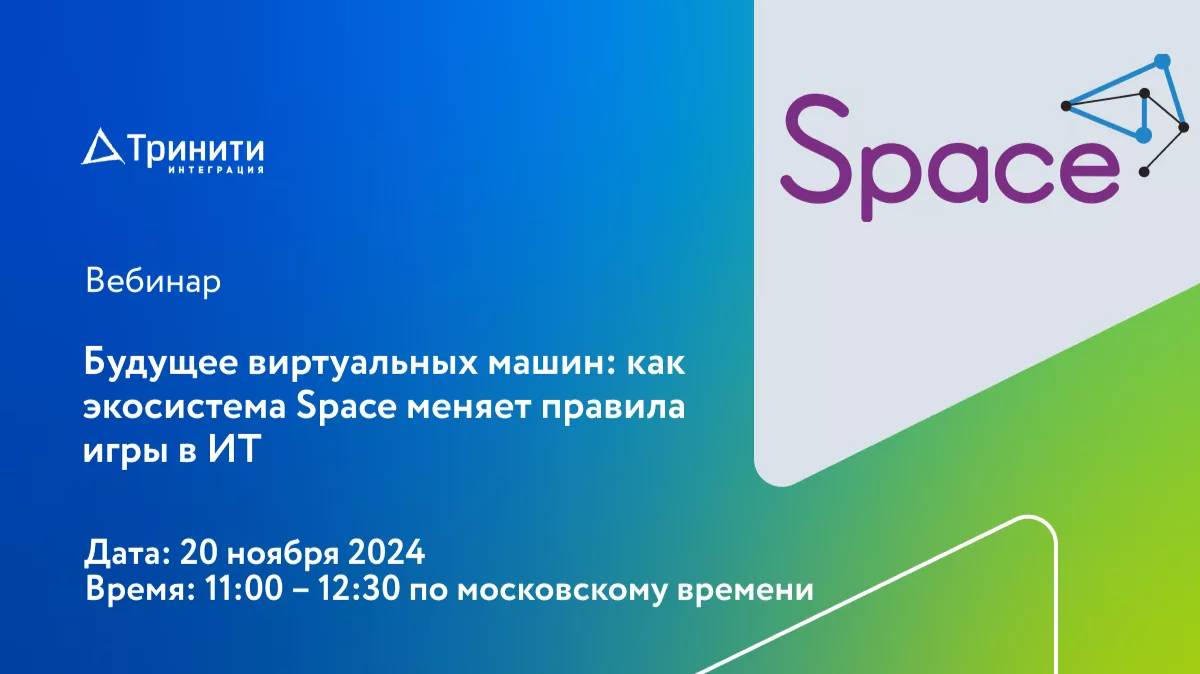 Тринити
ИНТЕГРАЦИЯ

Space

Вебинар

Будущее виртуальных машин: как экосистема Space меняет правила игры в ИТ

Дата: 20 ноября 2024
Время: 11:00 – 12:30 по московскому времени